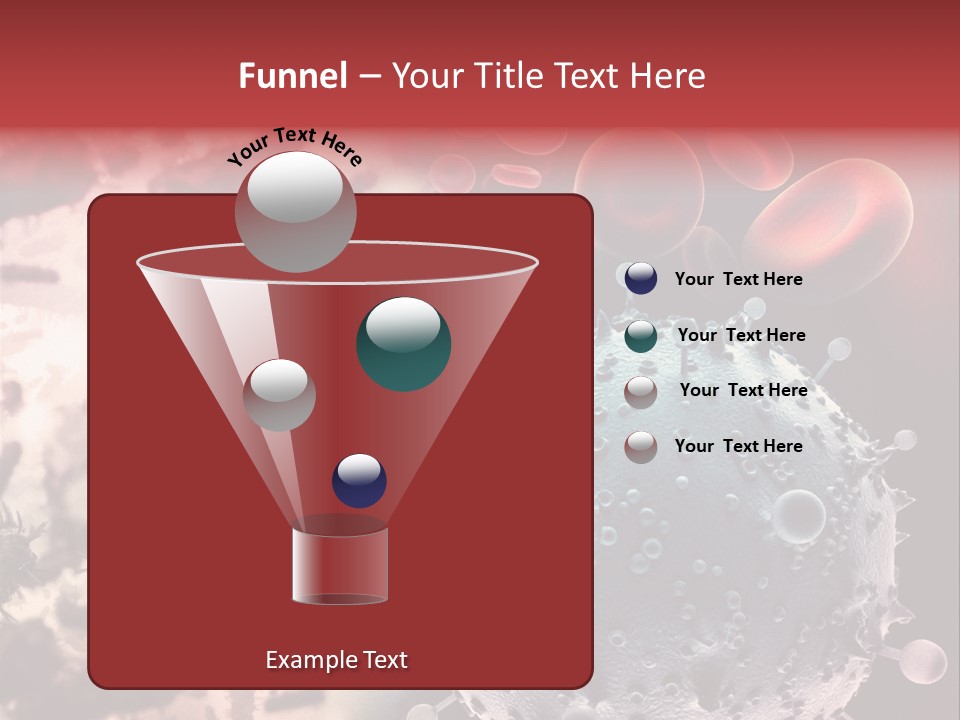 Funnel – Your Title Text Here

Your Text Here

Your Text Here

Your Text Here

Your Text Here

Your Text Here

Example Text